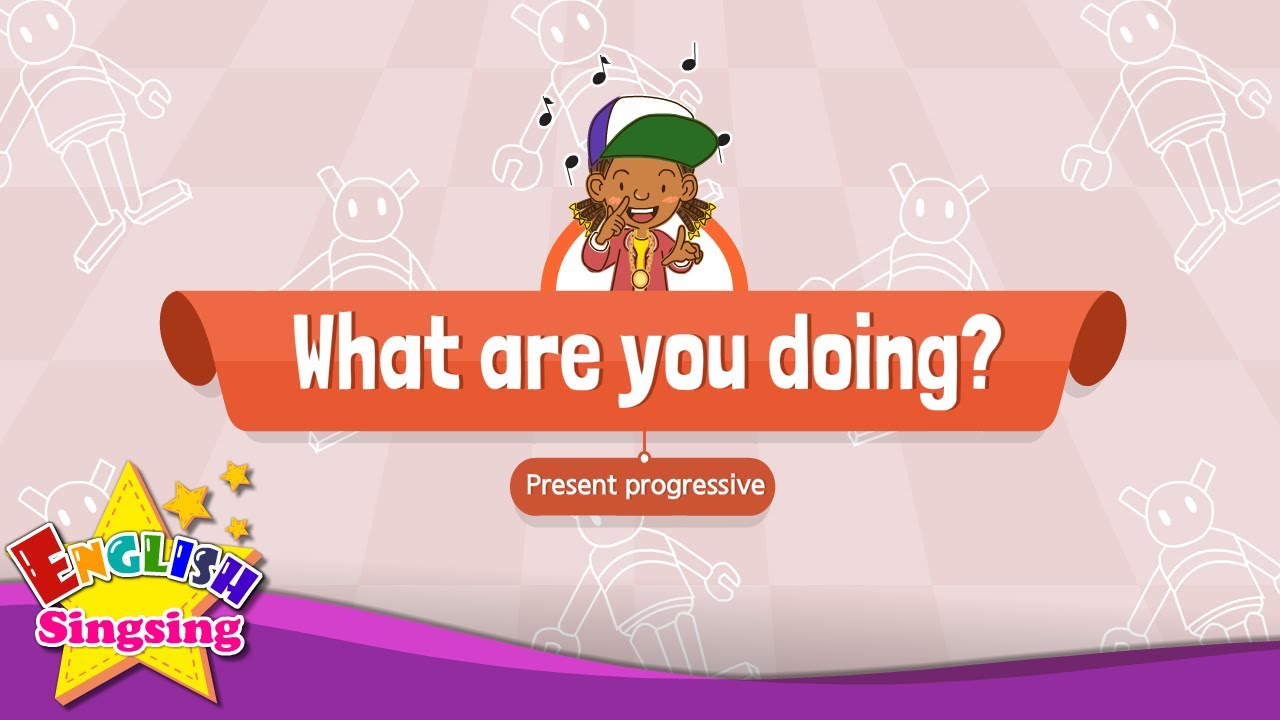 What are you doing?

Present progressive

ENGLISH
Singsing